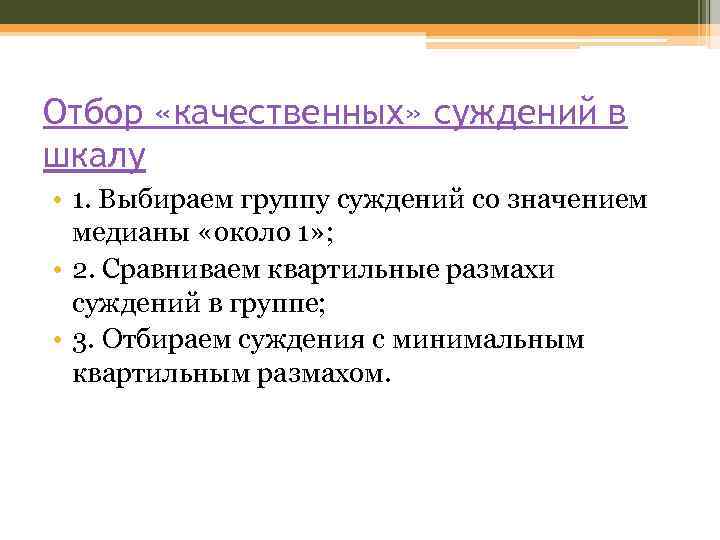 Отбор «качественных» суждений в шкалу

• 1. Выбираем группу суждений со значением медианы «около 1»;
• 2. Сравниваем квартильные размахи суждений в группе;
• 3. Отбираем суждения с минимальным квартильным размахом.